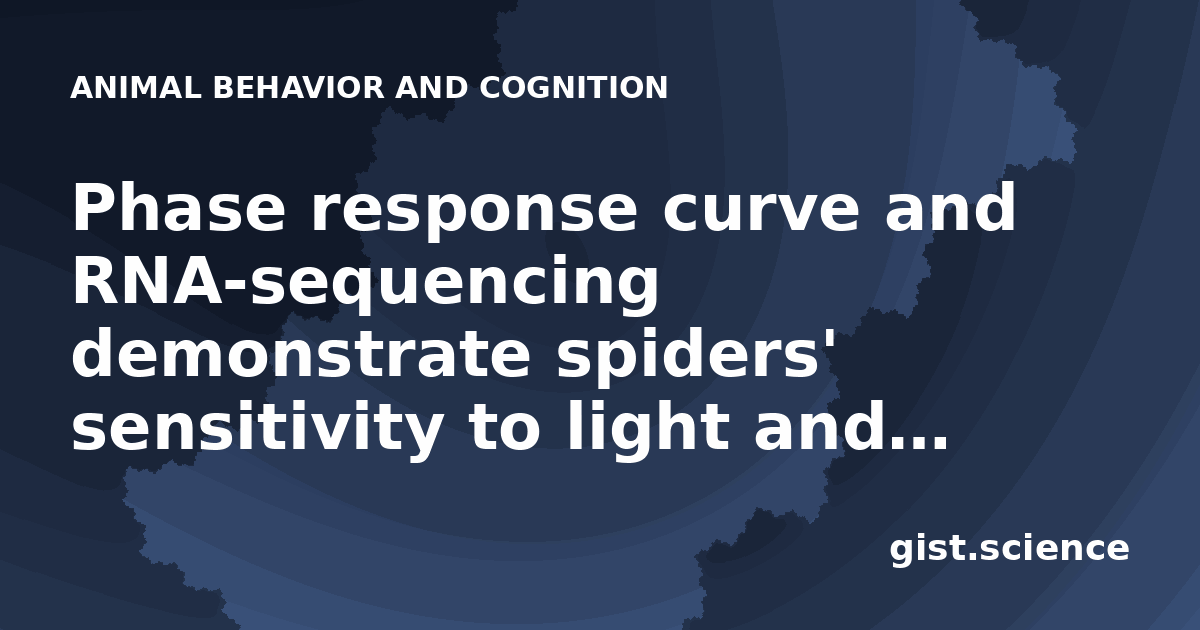 ANIMAL BEHAVIOR AND COGNITION

Phase response curve and RNA-sequencing demonstrate spiders' sensitivity to light and...

gist.science